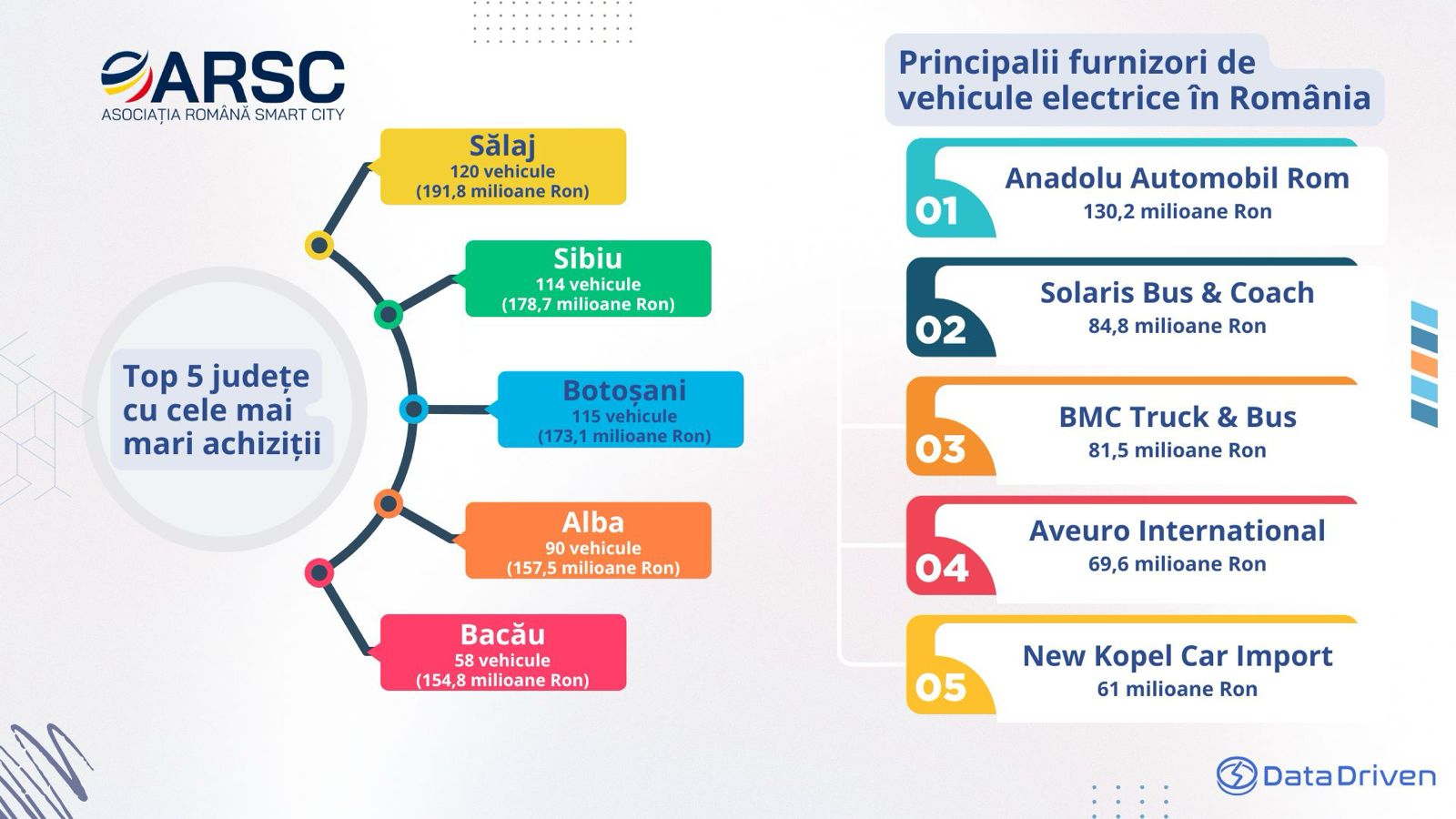 ARSC
ASOCIAȚIA ROMÂNĂ SMART CITY

Top 5 județe cu cele mai mari achiziții

Sălaj
120 vehicule
(191,8 milioane Ron)

Sibiu
114 vehicule
(178,7 milioane Ron)

Botoșani
115 vehicule
(173,1 milioane Ron)

Alba
90 vehicule
(157,5 milioane Ron)

Bacău
58 vehicule
(154,8 milioane Ron)

Principalii furnizori de vehicule electrice în România

01
Anadolu Automobil Rom
130,2 milioane Ron

02
Solaris Bus & Coach
84,8 milioane Ron

03
BMC Truck & Bus
81,5 milioane Ron

04
Aveuro International
69,6 milioane Ron

05
New Kopel Car Import
61 milioane Ron

DataDriven